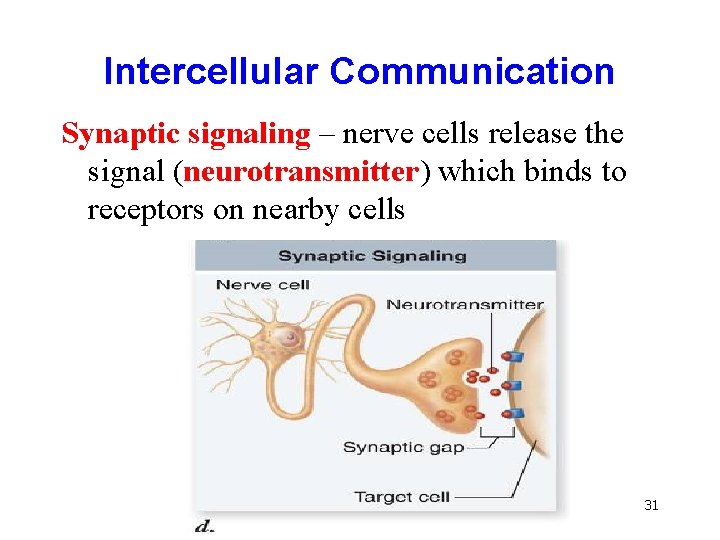 Intercellular Communication

Synaptic signaling – nerve cells release the signal (neurotransmitter) which binds to receptors on nearby cells

Synaptic Signaling

Nerve cell

Neurotransmitter

Synaptic gap

Target cell

d.

31